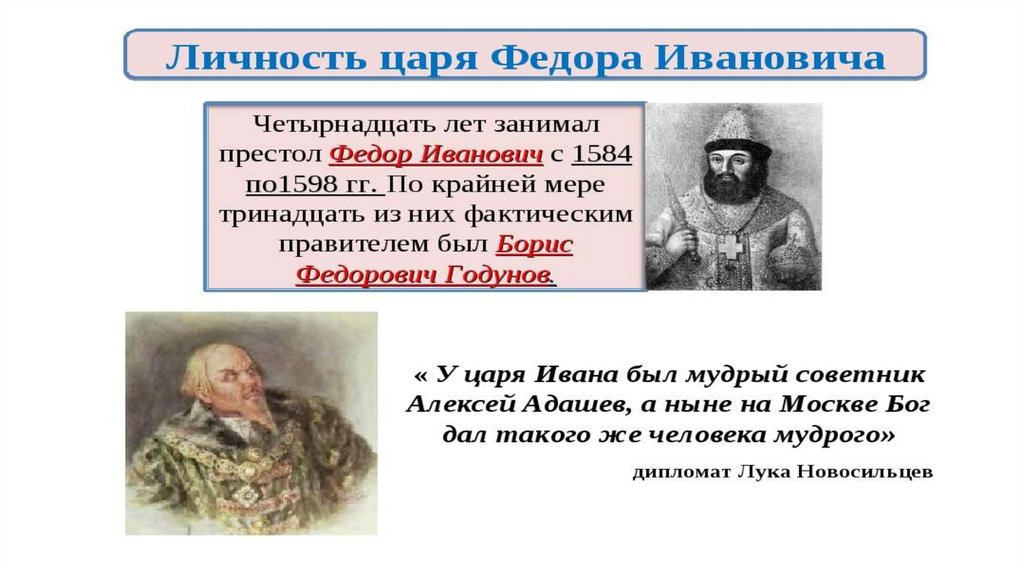 Личность царя Федора Ивановича

Четырнадцать лет занимал престол Федор Иванович с 1584 по1598 гг. По крайней мере тринадцать из них фактическим правителем был Борис Федорович Годунов.

« У царя Ивана был мудрый советник Алексей Адашев, а ныне на Москве Бог дал такого же человека мудрого»

дипломат Лука Новосильцев